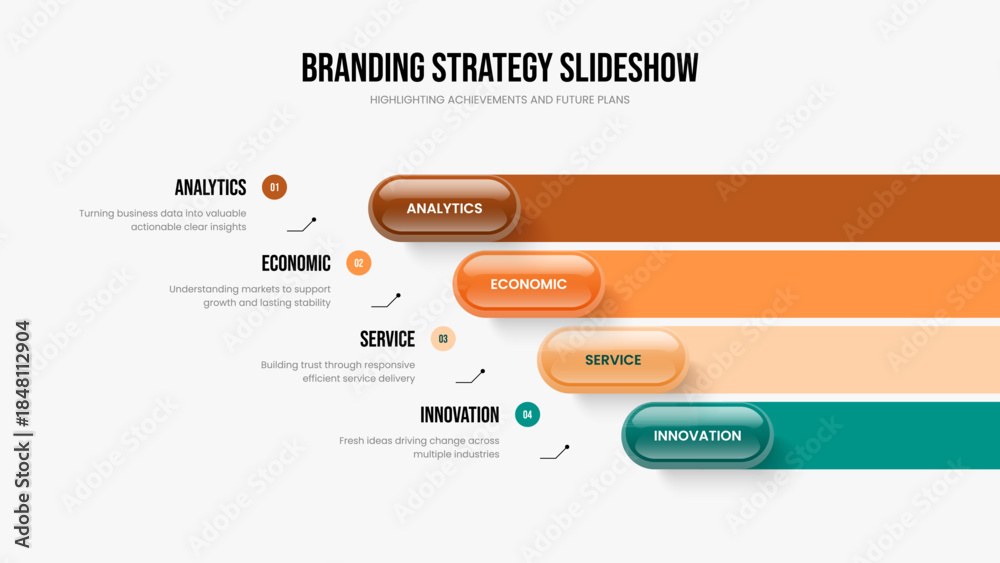 BRANDING STRATEGY SLIDESHOW

HIGHLIGHTING ACHIEVEMENTS AND FUTURE PLANS

ANALYTICS 01

Turning business data into valuable actionable clear insights

ANALYTICS

ECONOMIC 02

Understanding markets to support growth and lasting stability

ECONOMIC

SERVICE 03

Building trust through responsive efficient service delivery

SERVICE

INNOVATION 04

Fresh ideas driving change across multiple industries

INNOVATION

Adobe Stock | #1848112904